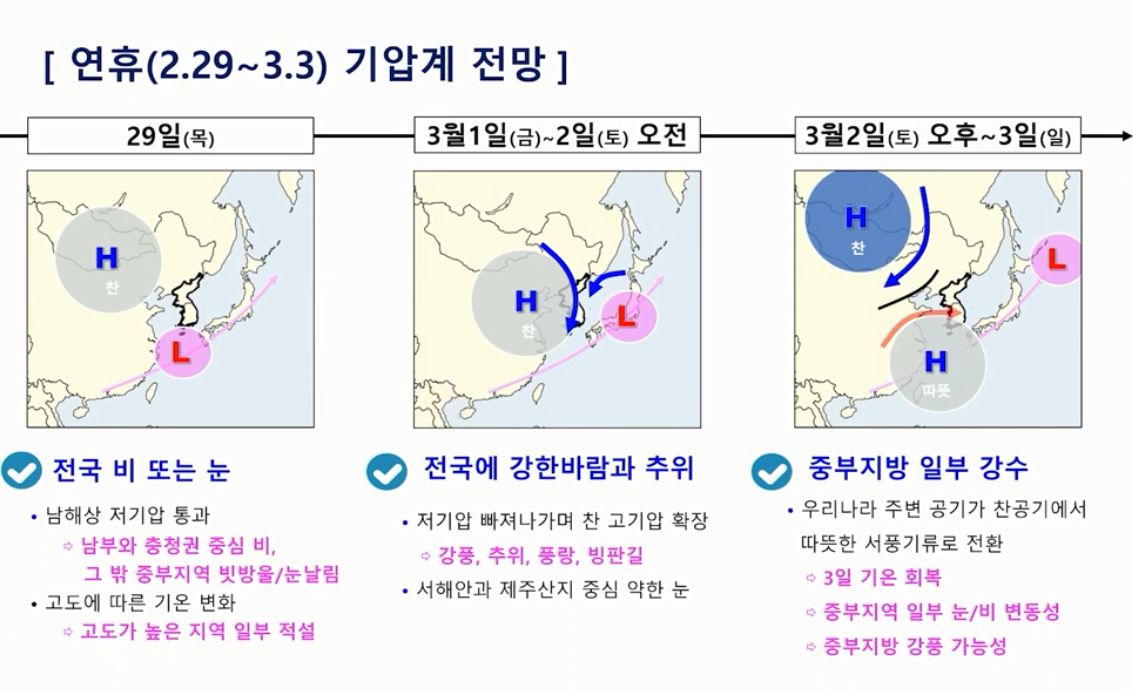 [ 연휴(2.29~3.3) 기압계 전망 ]

29일(목)

H
찬
L

전국 비 또는 눈

• 남해상 저기압 통과
⇨ 남부와 충청권 중심 비, 그 밖 중부지역 빗방울/눈날림
• 고도에 따른 기온 변화
⇨ 고도가 높은 지역 일부 적설

3월1일(금)~2일(토) 오전

H
찬
L

전국에 강한바람과 추위

• 저기압 빠져나가며 찬 고기압 확장
⇨ 강풍, 추위, 풍랑, 빙판길
• 서해안과 제주산지 중심 약한 눈

3월2일(토) 오후~3일(일)

H
찬
L
H
따뜻

중부지방 일부 강수

• 우리나라 주변 공기가 찬공기에서 따뜻한 서풍기류로 전환
⇨ 3일 기온 회복
⇨ 중부지역 일부 눈/비 변동성
⇨ 중부지방 강풍 가능성